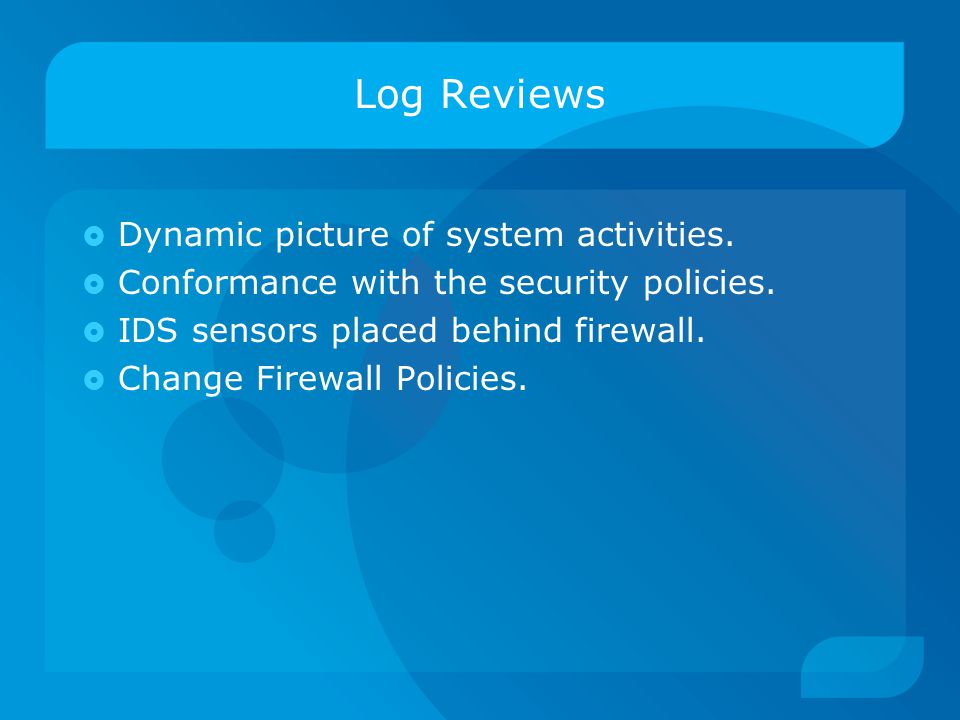 Log Reviews

- Dynamic picture of system activities.
- Conformance with the security policies.
- IDS sensors placed behind firewall.
- Change Firewall Policies.